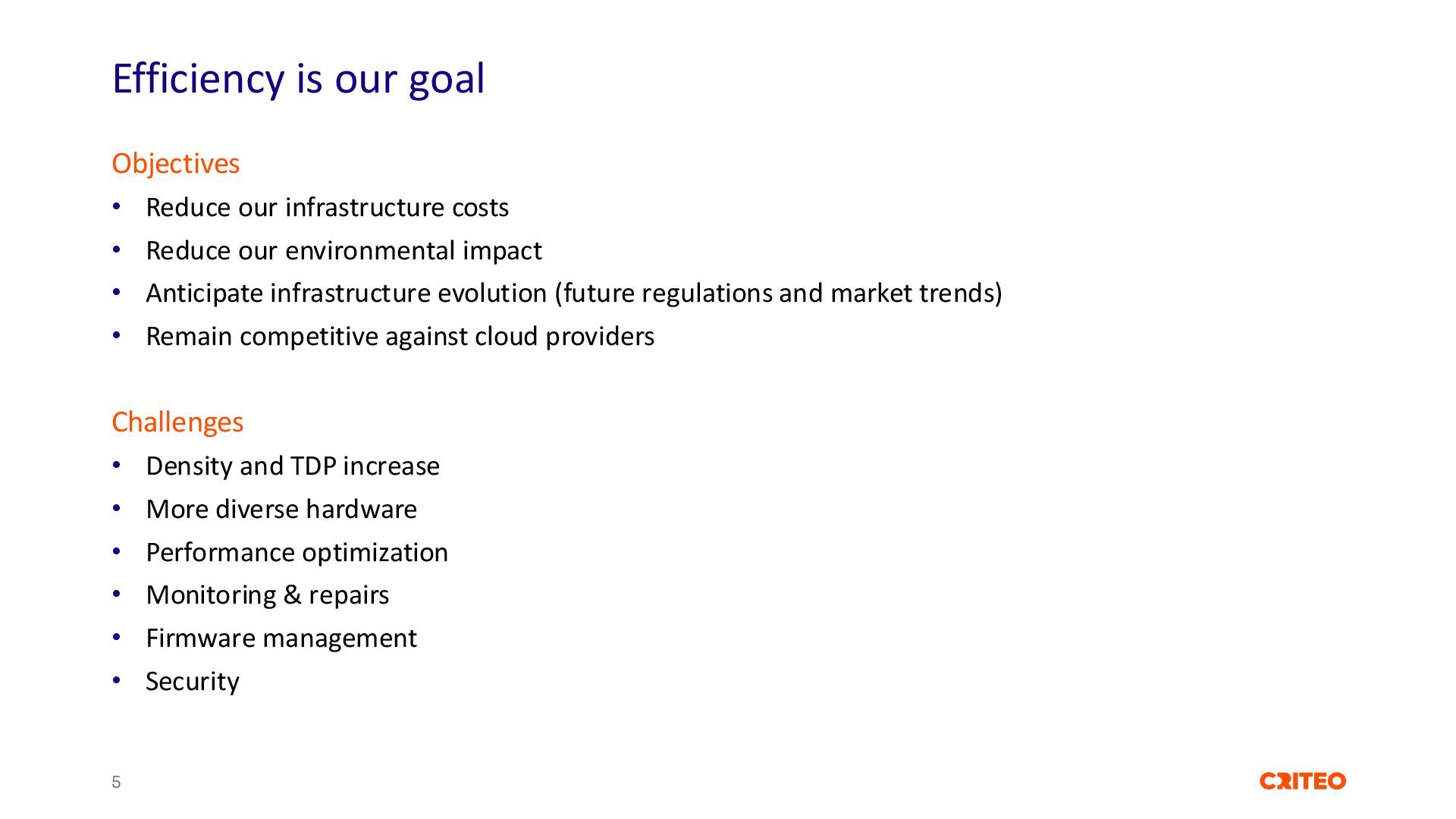 Efficiency is our goal

Objectives
• Reduce our infrastructure costs
• Reduce our environmental impact
• Anticipate infrastructure evolution (future regulations and market trends)
• Remain competitive against cloud providers

Challenges
• Density and TDP increase
• More diverse hardware
• Performance optimization
• Monitoring & repairs
• Firmware management
• Security

5

CRITEO